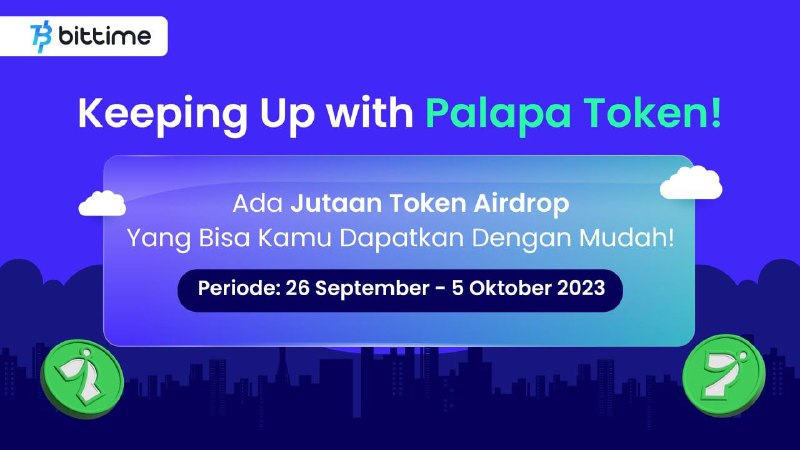 bittime

Keeping Up with Palapa Token!

Ada Jutaan Token Airdrop
Yang Bisa Kamu Dapatkan Dengan Mudah!

Periode: 26 September - 5 Oktober 2023